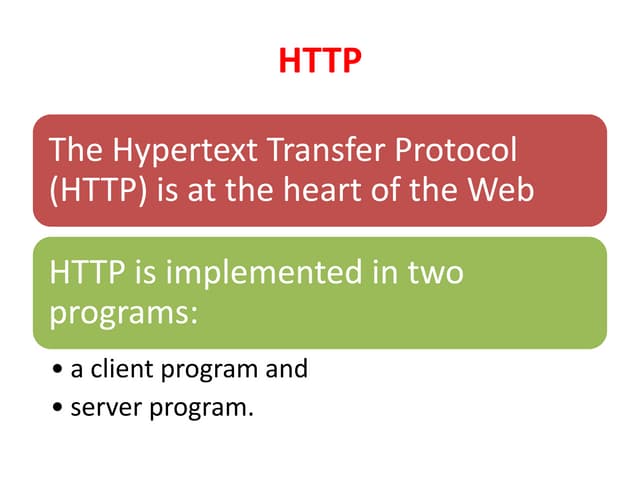 HTTP

The Hypertext Transfer Protocol (HTTP) is at the heart of the Web

HTTP is implemented in two programs:

• a client program and
• server program.